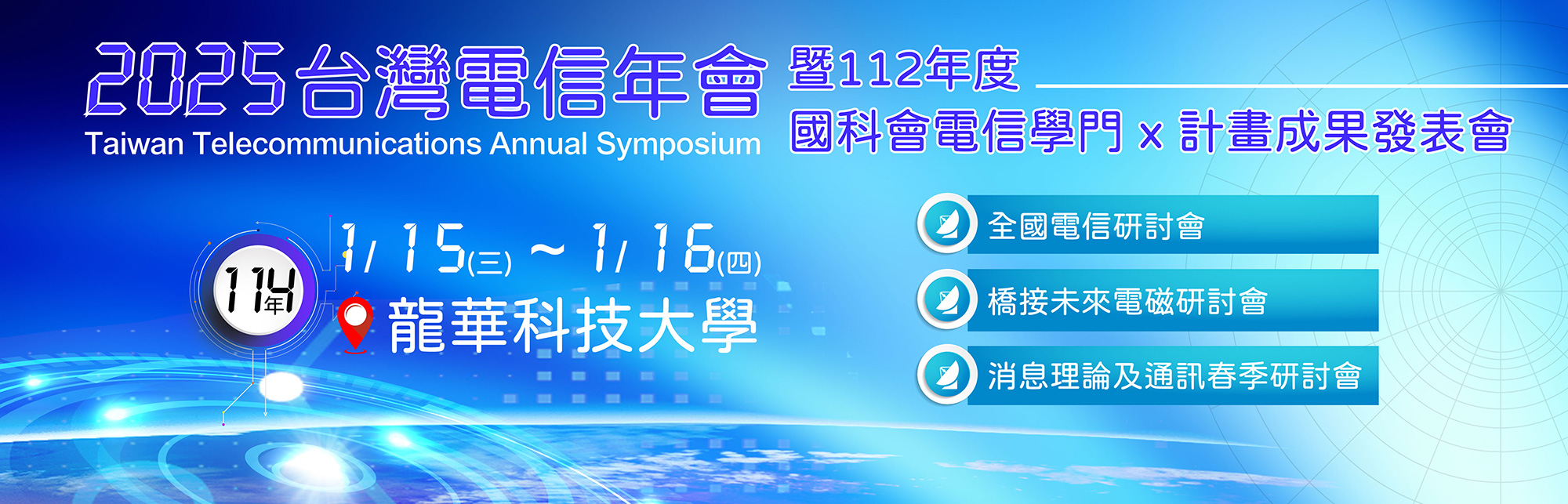 2025台灣電信年會
Taiwan Telecommunications Annual Symposium

暨112年度
國科會電信學門 x 計畫成果發表會

114年

1/15(三) ~ 1/16(四)

龍華科技大學

全國電信研討會

橋接未來電磁研討會

消息理論及通訊春季研討會